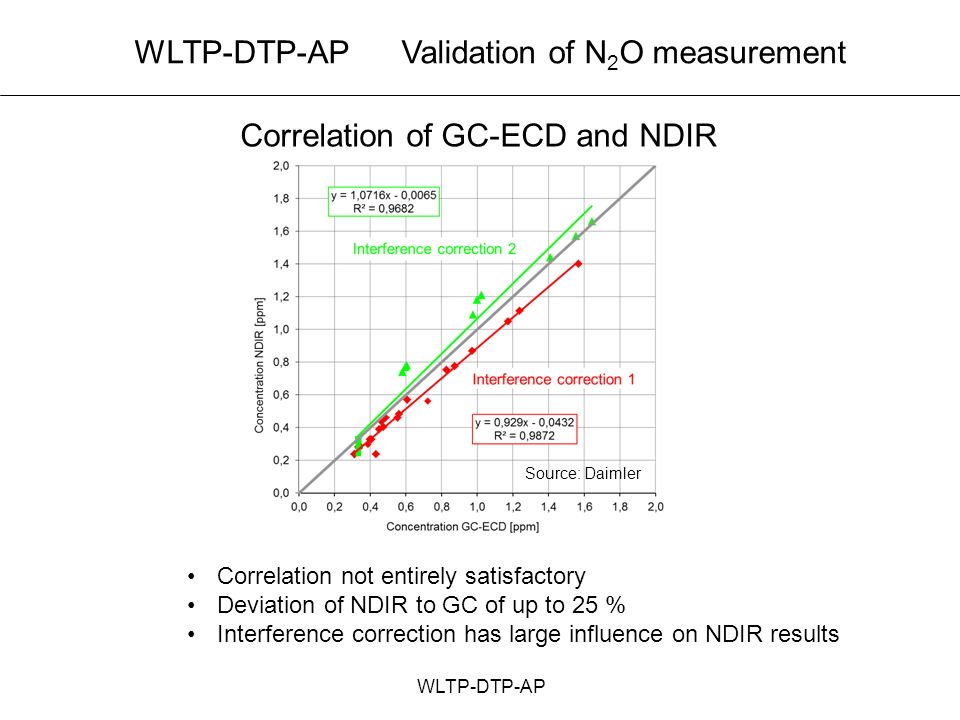 WLTP-DTP-AP Validation of $N_2O$ measurement

Correlation of GC-ECD and NDIR

y = 1,0716x - 0,0065
R² = 0,9682

Interference correction 2

Interference correction 1

y = 0,929x - 0,0432
R² = 0,9872

Source: Daimler

Concentration NDIR [ppm]

2,0
1,8
1,6
1,4
1,2
1,0
0,8
0,6
0,4
0,2
0,0

0,0 0,2 0,4 0,6 0,8 1,0 1,2 1,4 1,6 1,8 2,0

Concentration GC-ECD [ppm]

• Correlation not entirely satisfactory
• Deviation of NDIR to GC of up to 25 %
• Interference correction has large influence on NDIR results

WLTP-DTP-AP